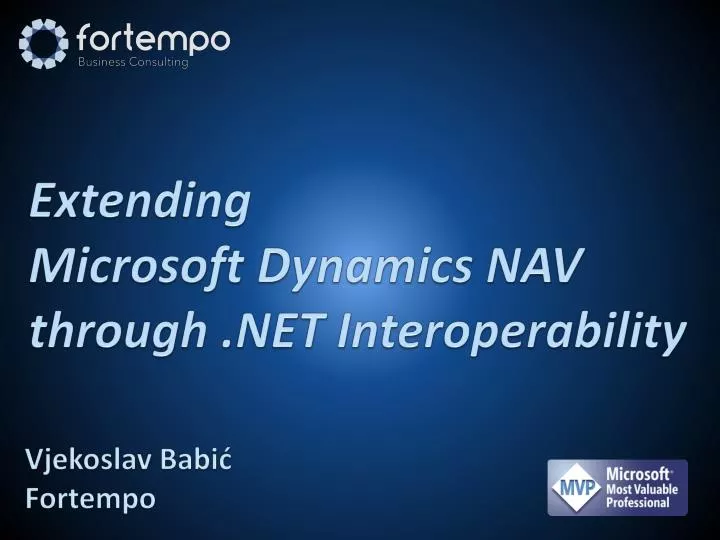 fortempo
Business Consulting

Extending
Microsoft Dynamics NAV
through .NET Interoperability

Vjekoslav Babić
Fortempo

MVP
Microsoft®
Most Valuable
Professional